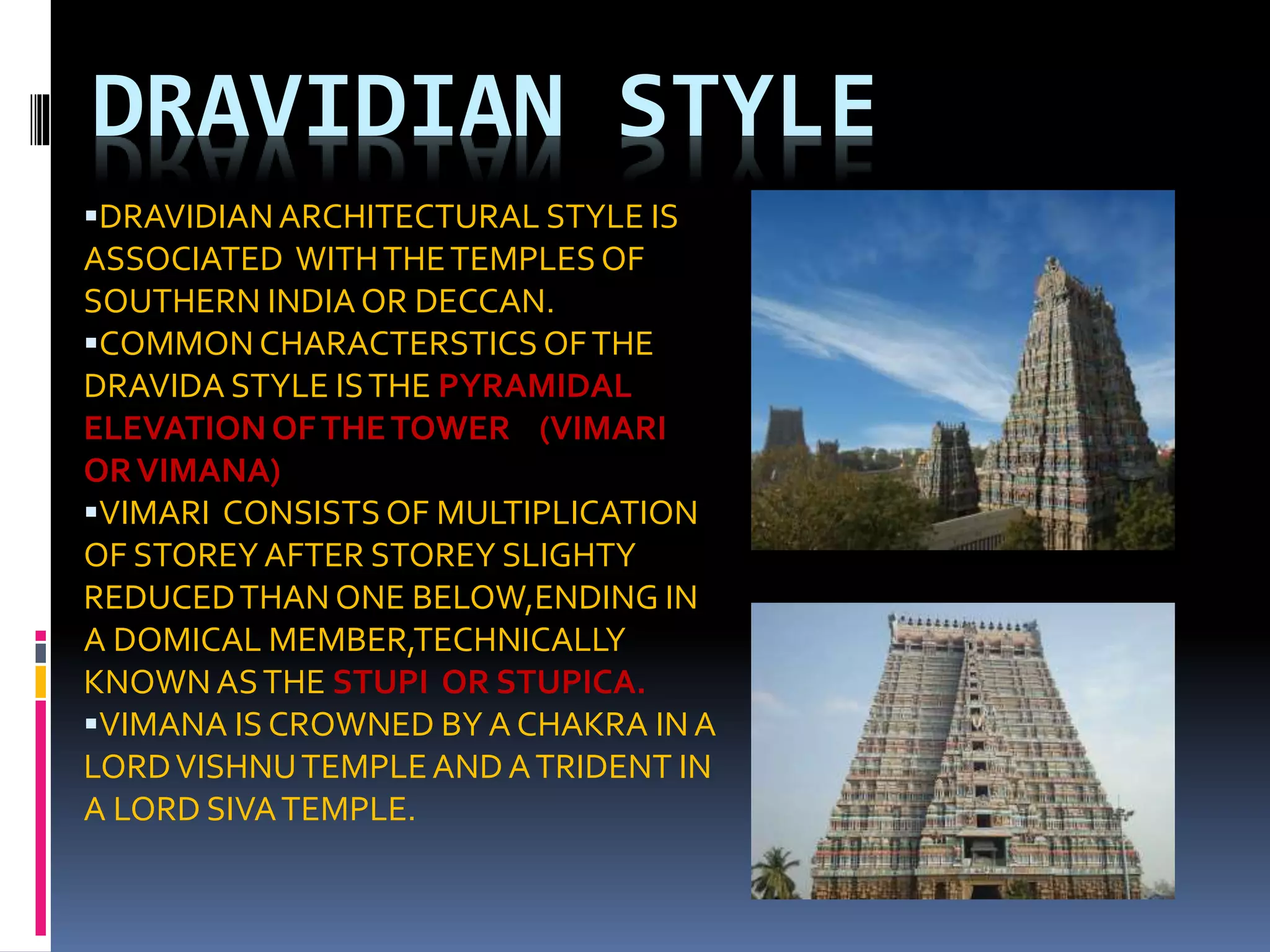 DRAVIDIAN STYLE

▪DRAVIDIAN ARCHITECTURAL STYLE IS ASSOCIATED WITH THE TEMPLES OF SOUTHERN INDIA OR DECCAN.

▪COMMON CHARACTERSTICS OF THE DRAVIDA STYLE IS THE PYRAMIDAL ELEVATION OF THE TOWER (VIMARI OR VIMANA)

▪VIMARI CONSISTS OF MULTIPLICATION OF STOREY AFTER STOREY SLIGHTY REDUCED THAN ONE BELOW,ENDING IN A DOMICAL MEMBER,TECHNICALLY KNOWN AS THE STUPI OR STUPICA.

▪VIMANA IS CROWNED BY A CHAKRA IN A LORD VISHNU TEMPLE AND A TRIDENT IN A LORD SIVA TEMPLE.